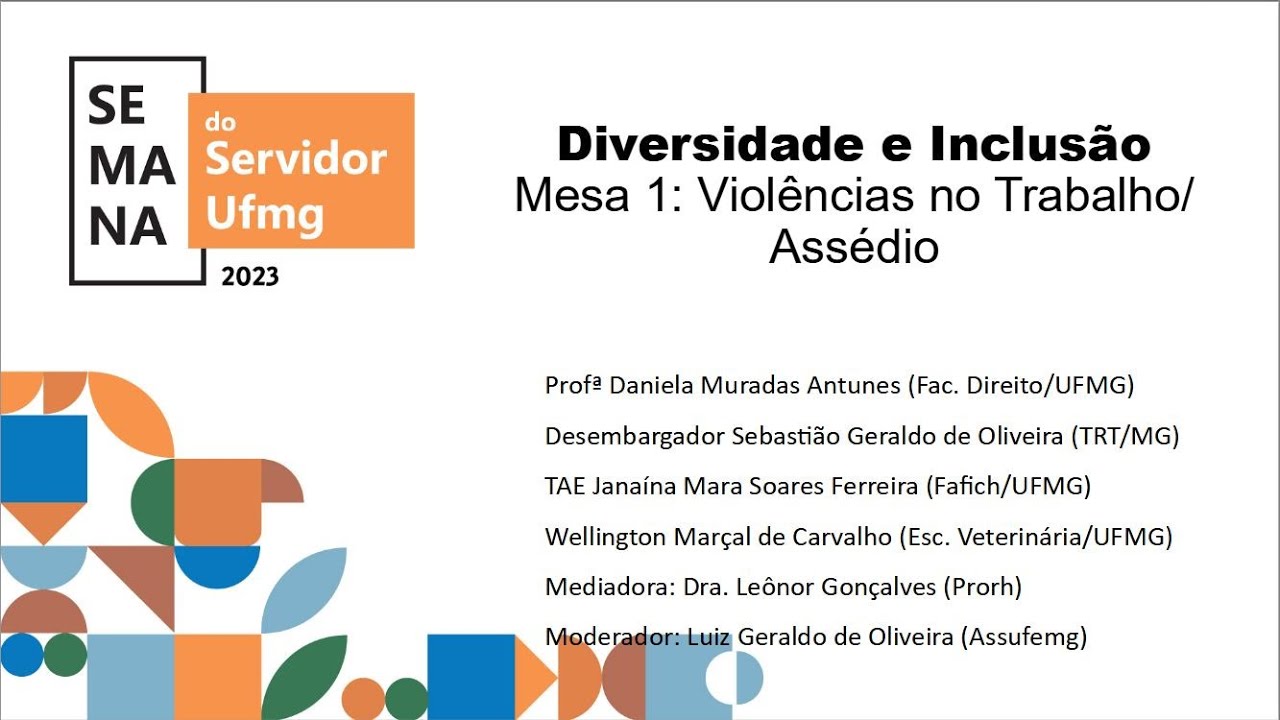 SE
MA
NA
do
Servidor
Ufmg
2023

Diversidade e Inclusão
Mesa 1: Violências no Trabalho/ Assédio

Profª Daniela Muradas Antunes (Fac. Direito/UFMG)

Desembargador Sebastião Geraldo de Oliveira (TRT/MG)

TAE Janaína Mara Soares Ferreira (Fafich/UFMG)

Wellington Marçal de Carvalho (Esc. Veterinária/UFMG)

Mediadora: Dra. Leônor Gonçalves (Prorh)

Moderador: Luiz Geraldo de Oliveira (Assufemg)